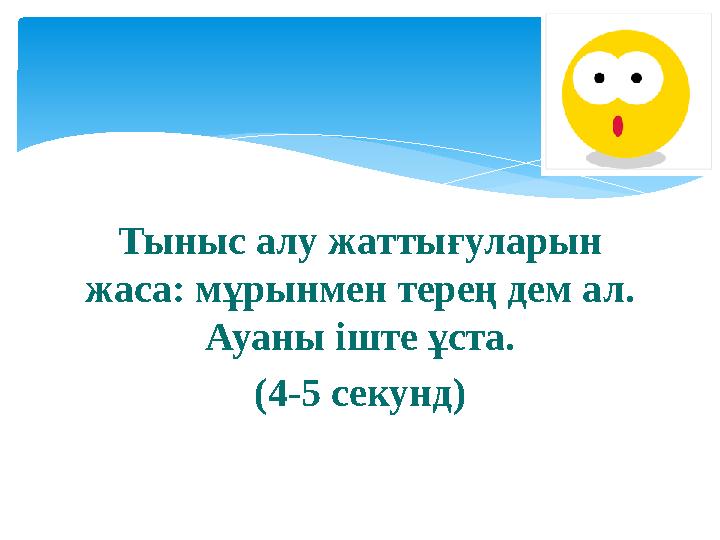 Тыныс алу жаттығуларын жаса: мұрынмен терең дем ал. Ауаны іште ұста.

(4-5 секунд)